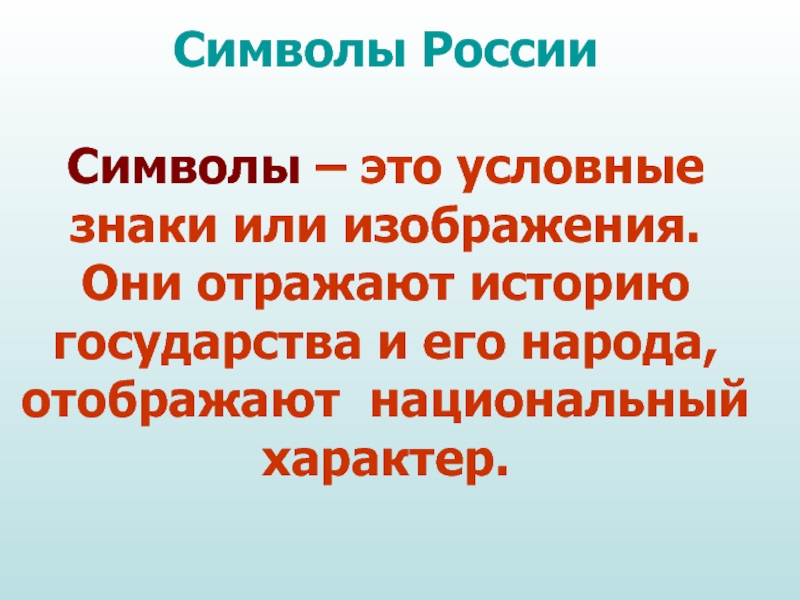 Символы России

Символы – это условные знаки или изображения. Они отражают историю государства и его народа, отображают национальный характер.